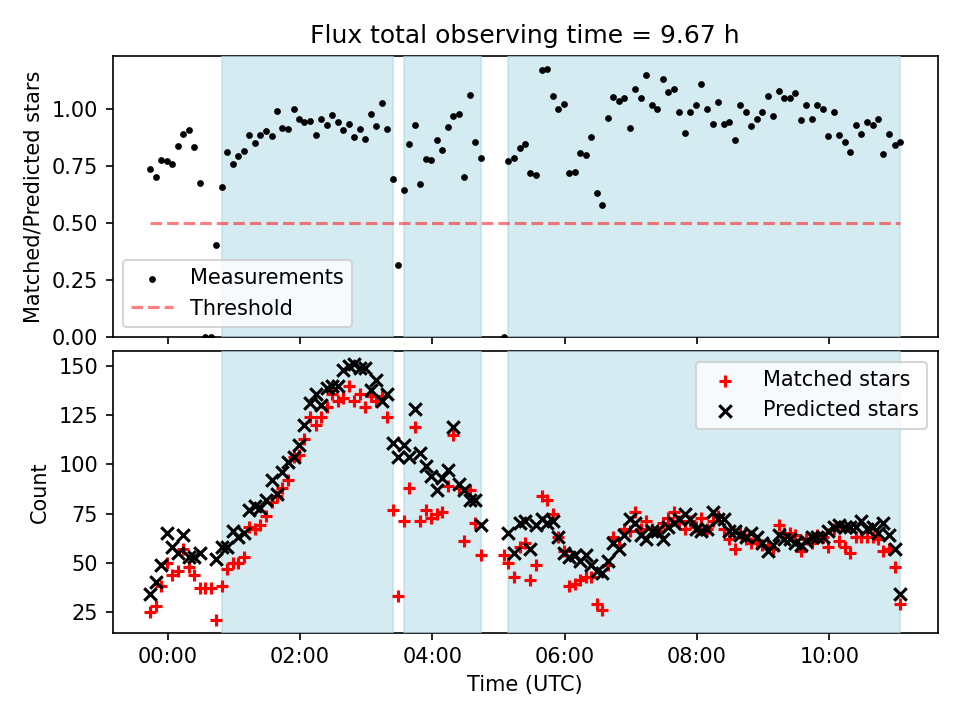 Flux total observing time = 9.67 h

Matched/Predicted stars

1.00
0.75
0.50
0.25
0.00

Measurements
Threshold

Count

150
125
100
75
50
25

Matched stars
Predicted stars

00:00
02:00
04:00
06:00
08:00
10:00

Time (UTC)